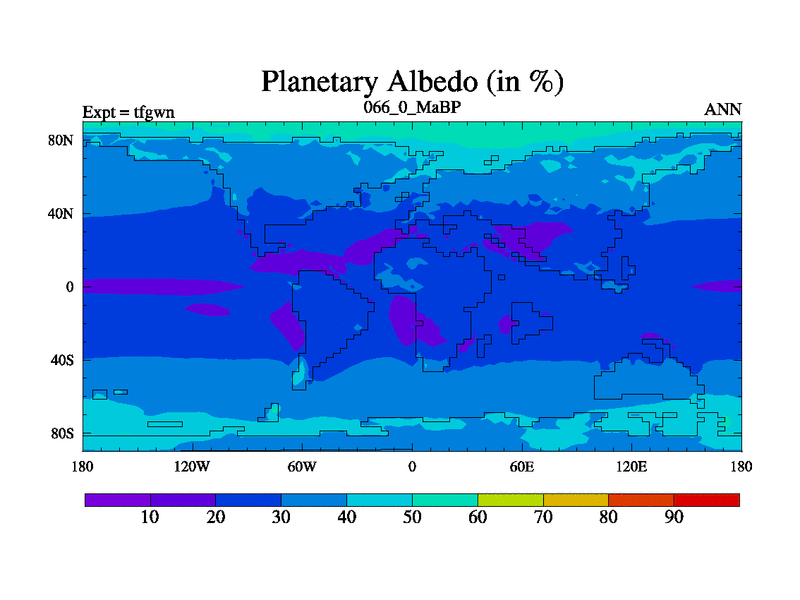 Planetary Albedo (in %)

Expt = tfgwn

066_0_MaBP

ANN

80N

40N

0

40S

80S

180

120W

60W

0

60E

120E

180

10 20 30 40 50 60 70 80 90